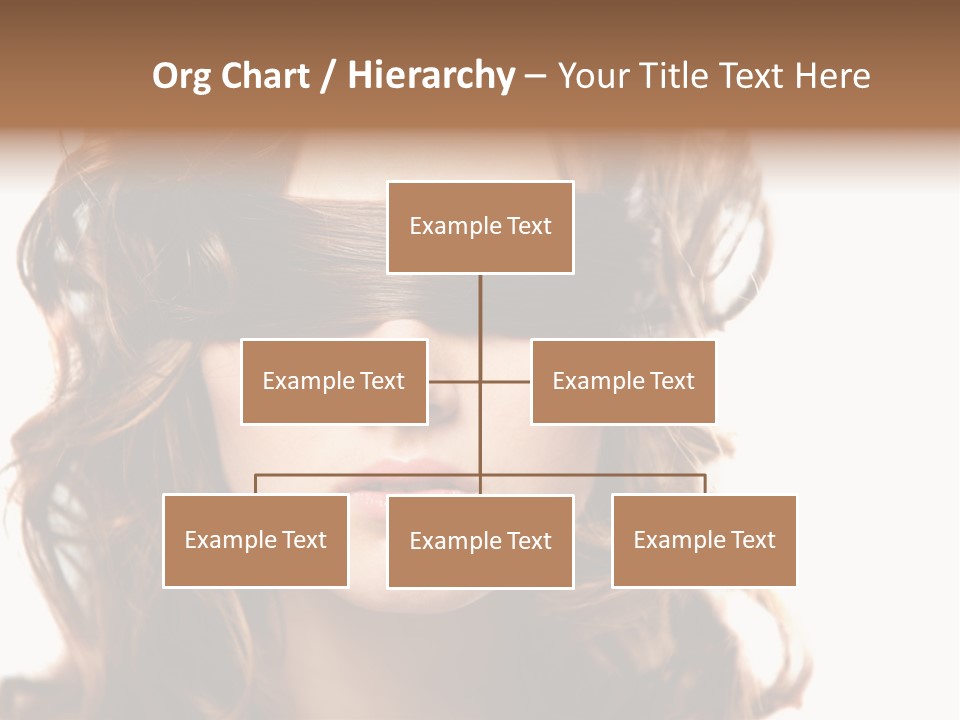 Org Chart / Hierarchy – Your Title Text Here

Example Text

Example Text

Example Text

Example Text

Example Text

Example Text